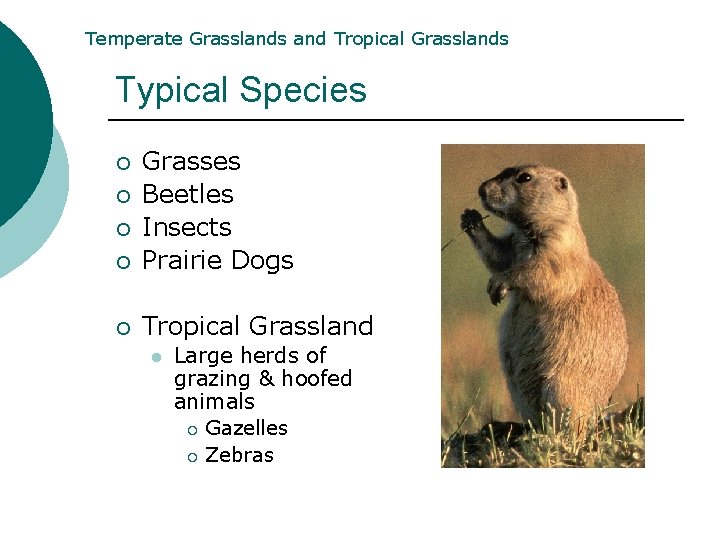 Temperate Grasslands and Tropical Grasslands

Typical Species

- Grasses
- Beetles
- Insects
- Prairie Dogs

- Tropical Grassland
  - Large herds of grazing & hoofed animals
    - Gazelles
    - Zebras